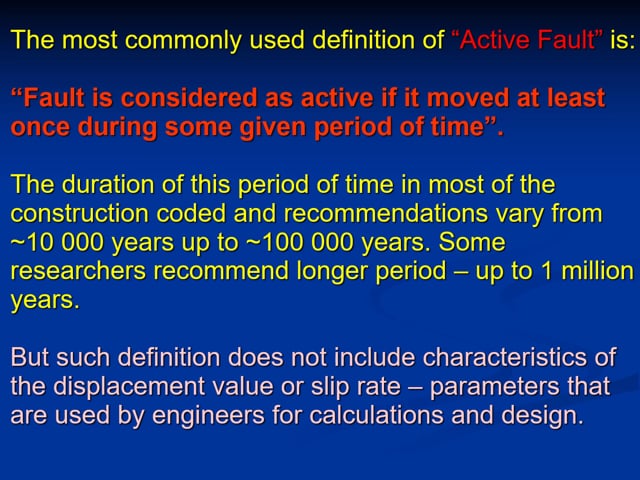 The most commonly used definition of “Active Fault” is:

“Fault is considered as active if it moved at least once during some given period of time”.

The duration of this period of time in most of the construction coded and recommendations vary from ~10 000 years up to ~100 000 years. Some researchers recommend longer period – up to 1 million years.

But such definition does not include characteristics of the displacement value or slip rate – parameters that are used by engineers for calculations and design.